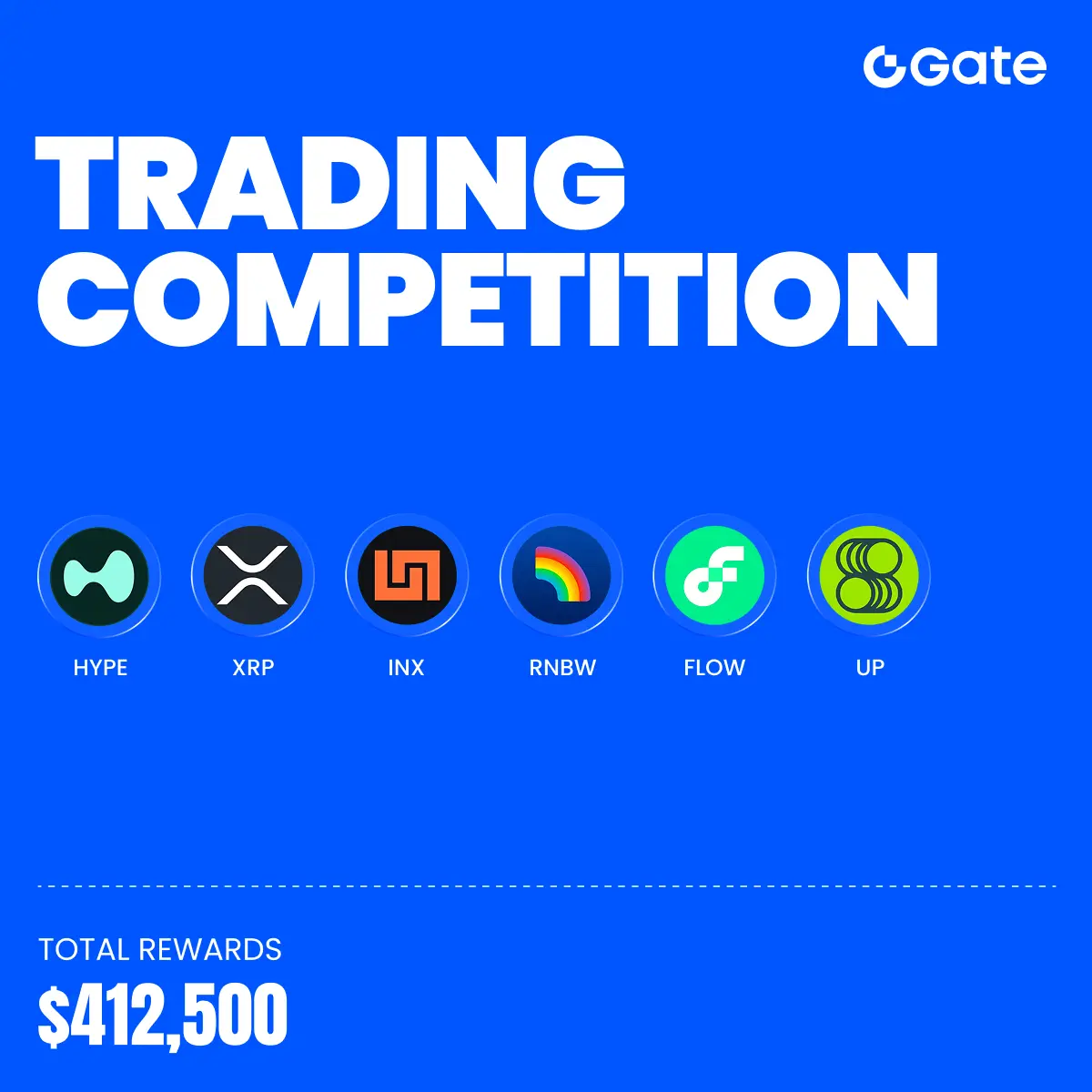 Gate

TRADING COMPETITION

HYPE XRP INX RNBW FLOW UP

TOTAL REWARDS
$412,500